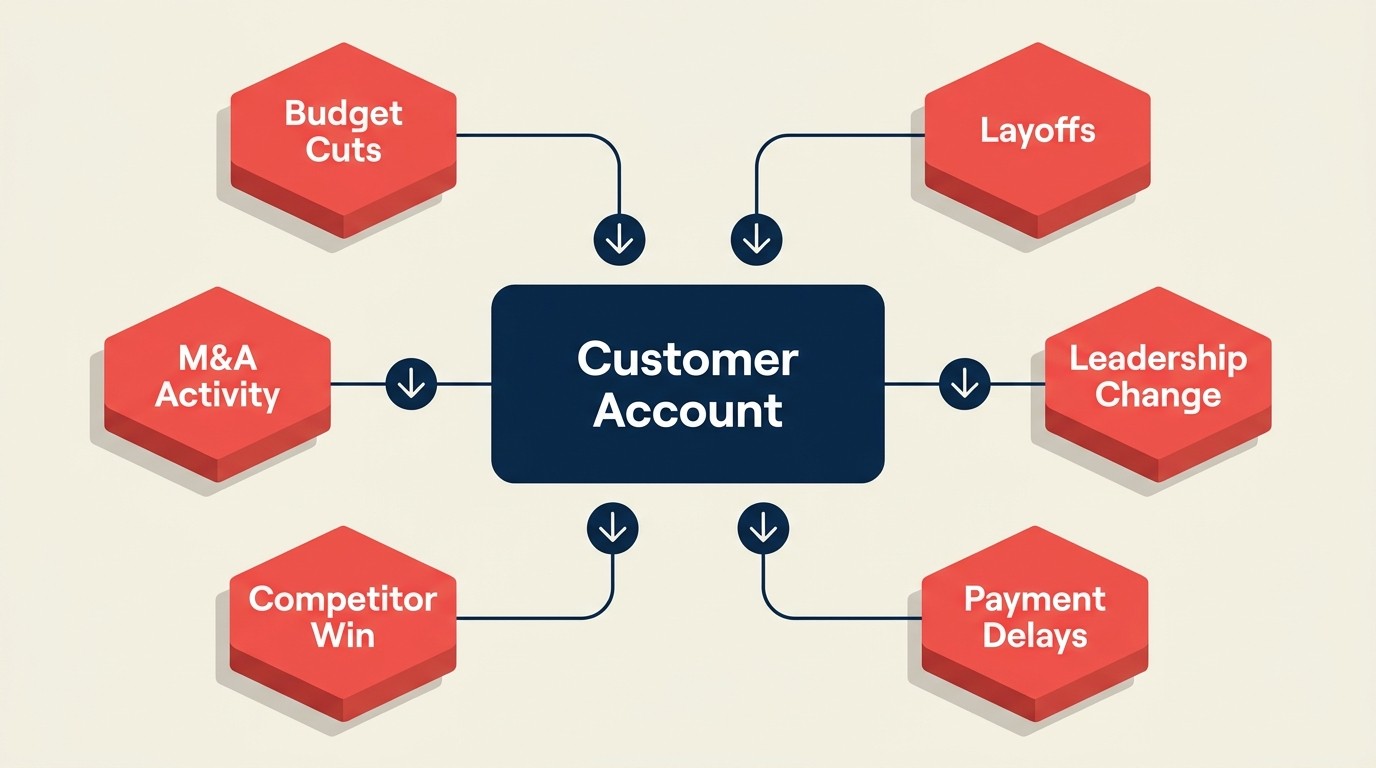 Budget Cuts

Layoffs

M&A Activity

Customer Account

Leadership Change

Competitor Win

Payment Delays